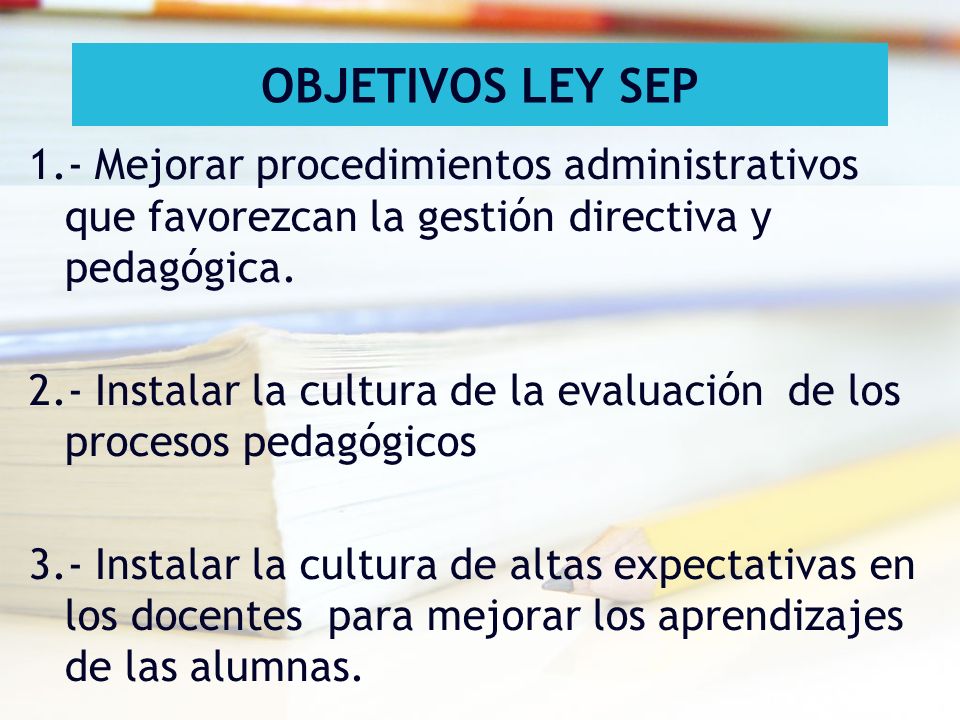 OBJETIVOS LEY SEP

1.- Mejorar procedimientos administrativos que favorezcan la gestión directiva y pedagógica.

2.- Instalar la cultura de la evaluación de los procesos pedagógicos

3.- Instalar la cultura de altas expectativas en los docentes para mejorar los aprendizajes de las alumnas.